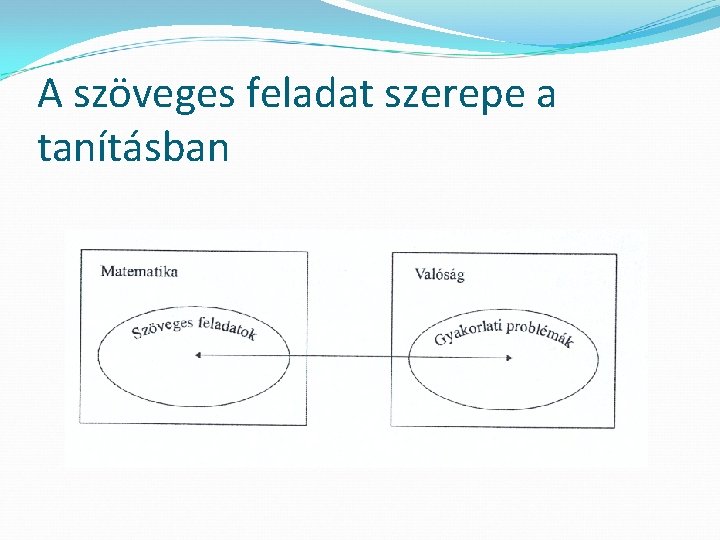 A szöveges feladat szerepe a tanításban

Matematika

Szöveges feladatok

Valóság

Gyakorlati problémák